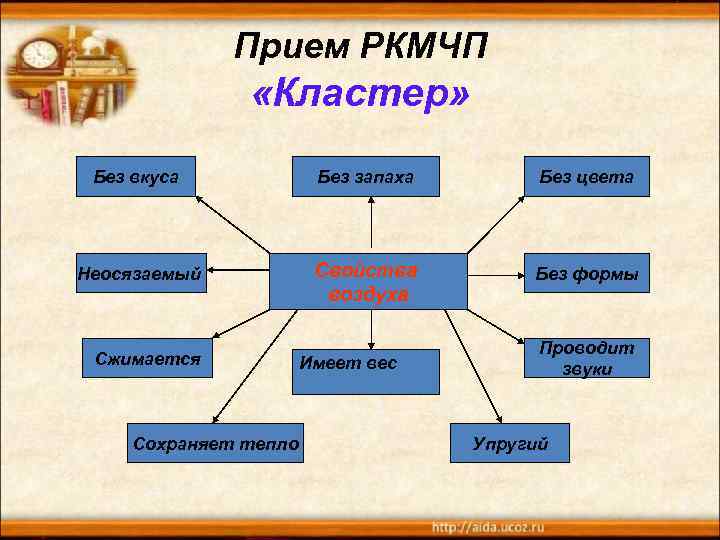 Прием РКМЧП
«Кластер»

Без вкуса

Без запаха

Без цвета

Неосязаемый

Свойства воздуха

Без формы

Сжимается

Имеет вес

Проводит звуки

Сохраняет тепло

Упругий

http://aida.ucoz.ru